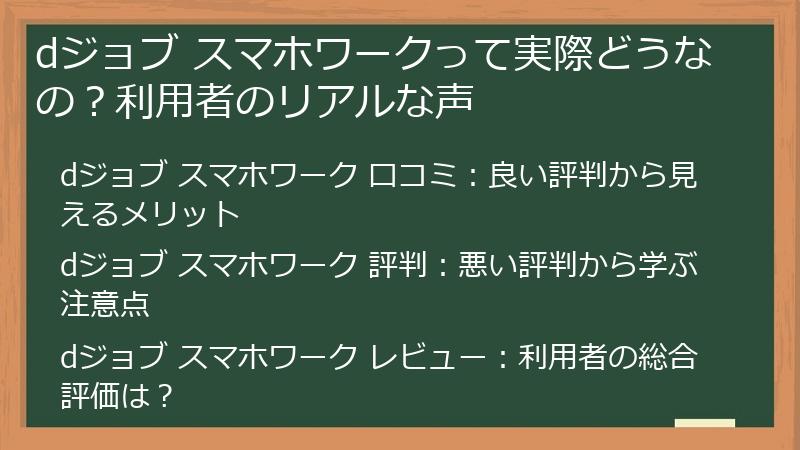 dジョブ スマホワークって実際どうなの？利用者のリアルな声

dジョブ スマホワーク 口コミ：良い評判から見えるメリット

dジョブ スマホワーク 評判：悪い評判から学ぶ注意点

dジョブ スマホワーク レビュー：利用者の総合評価は？